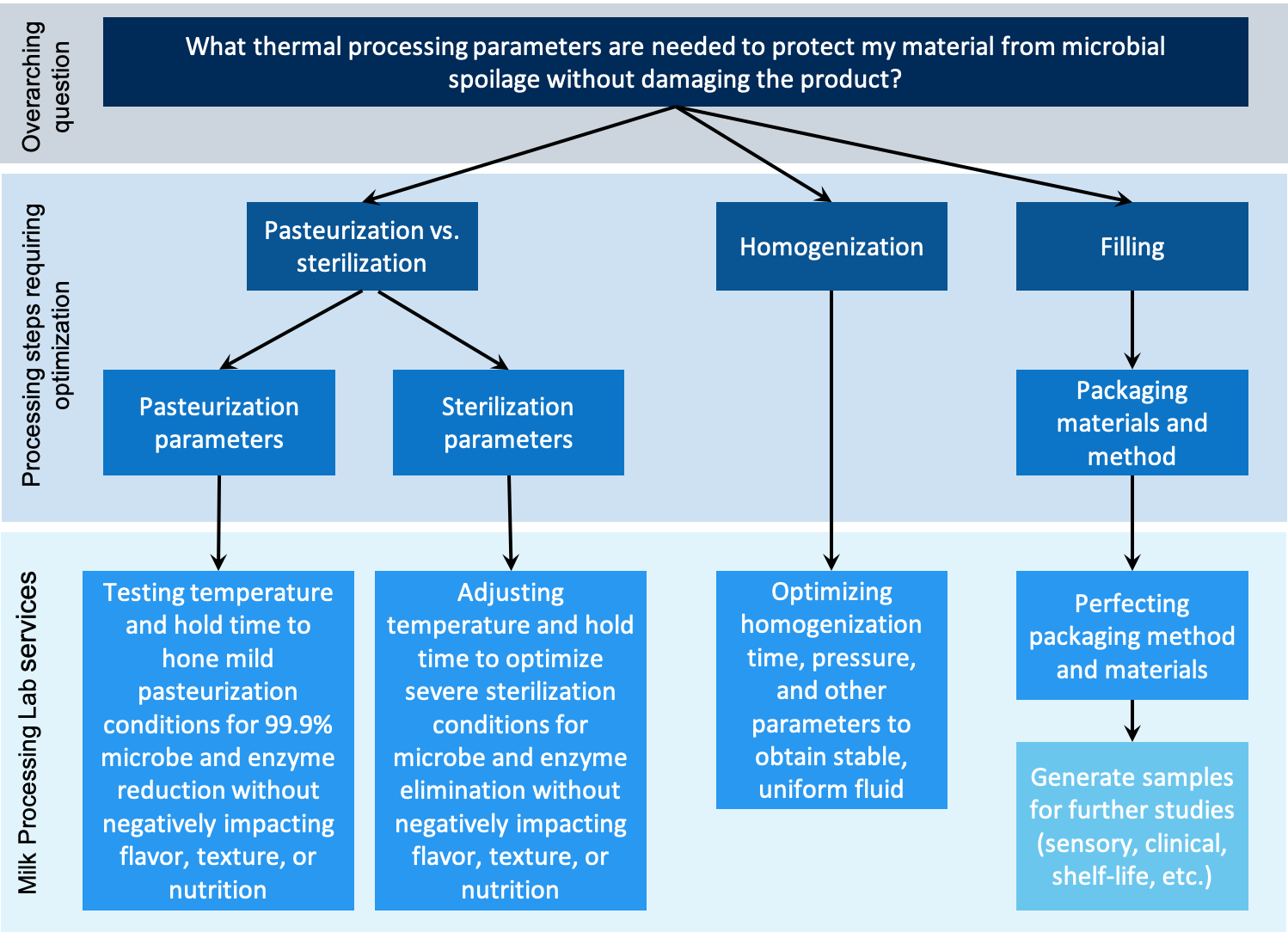 Overarching question

What thermal processing parameters are needed to protect my material from microbial spoilage without damaging the product?

Processing steps requiring optimization

Pasteurization vs. sterilization

Homogenization

Filling

Pasteurization parameters

Sterilization parameters

Packaging materials and method

Milk Processing Lab services

Testing temperature and hold time to hone mild pasteurization conditions for 99.9% microbe and enzyme reduction without negatively impacting flavor, texture, or nutrition

Adjusting temperature and hold time to optimize severe sterilization conditions for microbe and enzyme elimination without negatively impacting flavor, texture, or nutrition

Optimizing homogenization time, pressure, and other parameters to obtain stable, uniform fluid

Perfecting packaging method and materials

Generate samples for further studies (sensory, clinical, shelf-life, etc.)